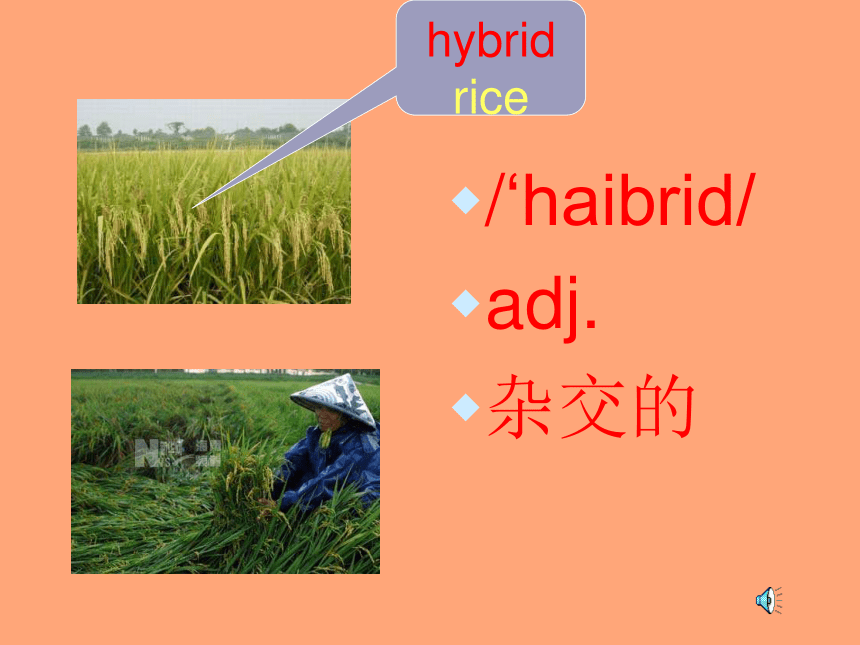 hybrid rice

/‘haibrid/

adj.

杂交的